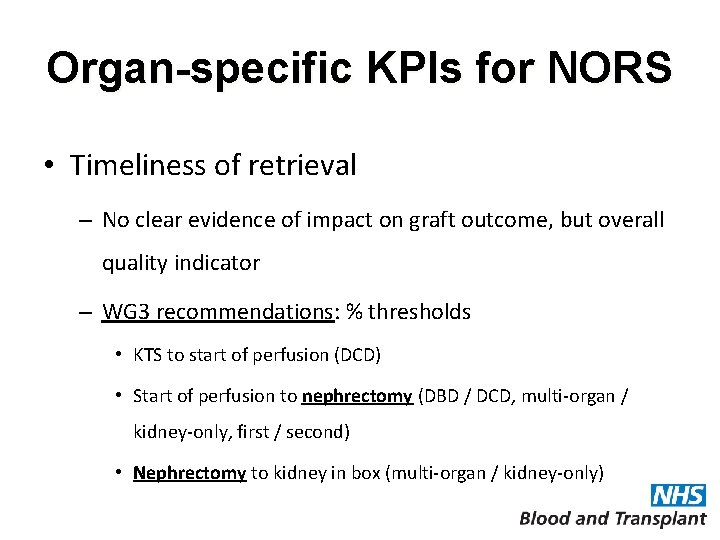 Organ-specific KPIs for NORS

• Timeliness of retrieval

– No clear evidence of impact on graft outcome, but overall quality indicator

– WG3 recommendations: % thresholds

• KTS to start of perfusion (DCD)

• Start of perfusion to nephrectomy (DBD / DCD, multi-organ / kidney-only, first / second)

• Nephrectomy to kidney in box (multi-organ / kidney-only)

NHS
Blood and Transplant